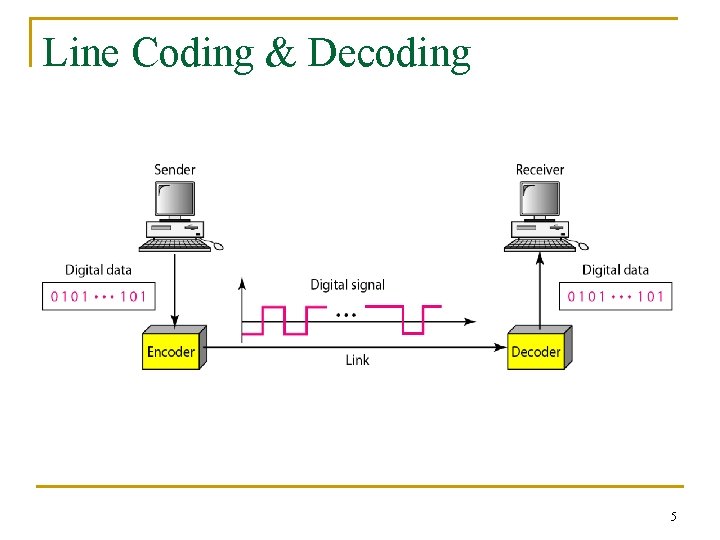 Line Coding & Decoding

Sender

Receiver

Digital data

0101 ••• 101

Digital signal

•••

Digital data

0101 ••• 101

Encoder

Link

Decoder

5